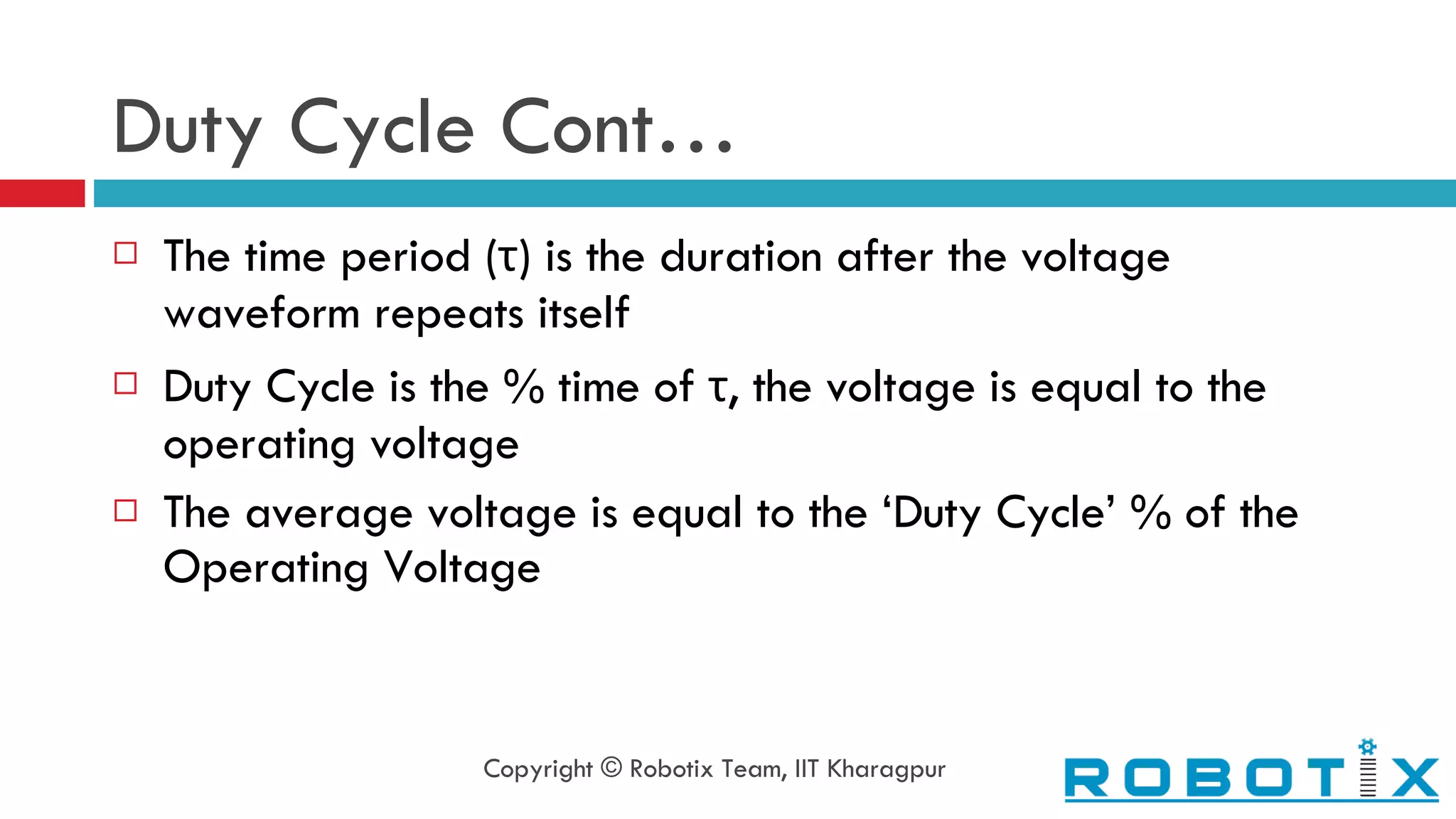 Duty Cycle Cont…

□ The time period (τ) is the duration after the voltage waveform repeats itself

□ Duty Cycle is the % time of τ, the voltage is equal to the operating voltage

□ The average voltage is equal to the ‘Duty Cycle’ % of the Operating Voltage

Copyright © Robotix Team, IIT Kharagpur

ROBOTIX